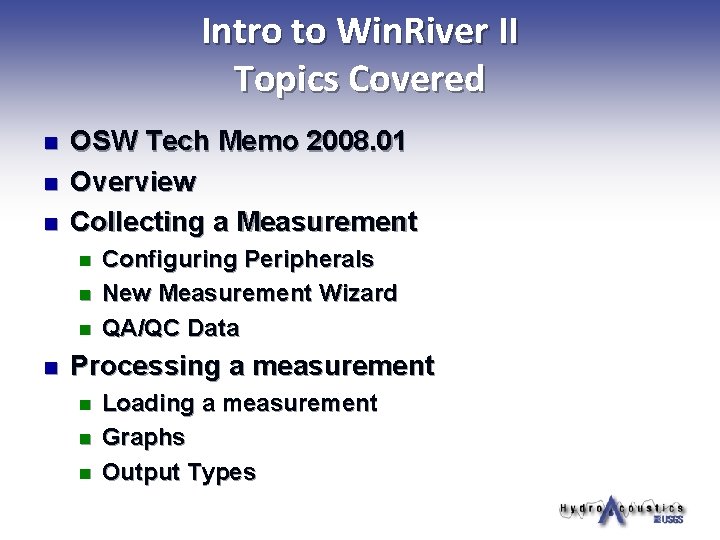 Intro to WinRiver II
Topics Covered

- OSW Tech Memo 2008.01
- Overview
- Collecting a Measurement
  - Configuring Peripherals
  - New Measurement Wizard
  - QA/QC Data
- Processing a measurement
  - Loading a measurement
  - Graphs
  - Output Types

HydroAcoustics
USGS